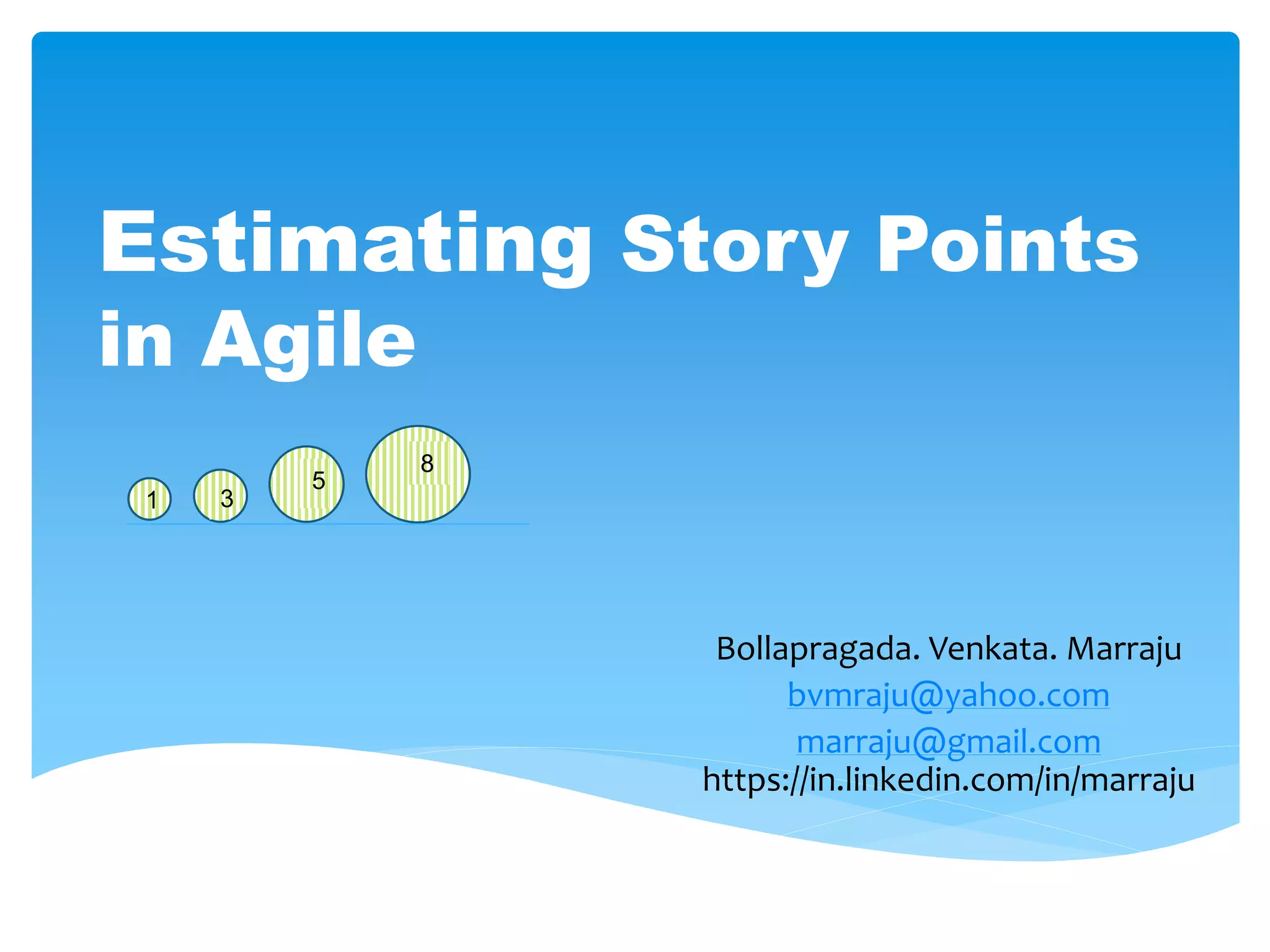 Estimating Story Points in Agile

1 3 5 8

Bollapragada. Venkata. Marraju
bvmraju@yahoo.com
marraju@gmail.com
https://in.linkedin.com/in/marraju